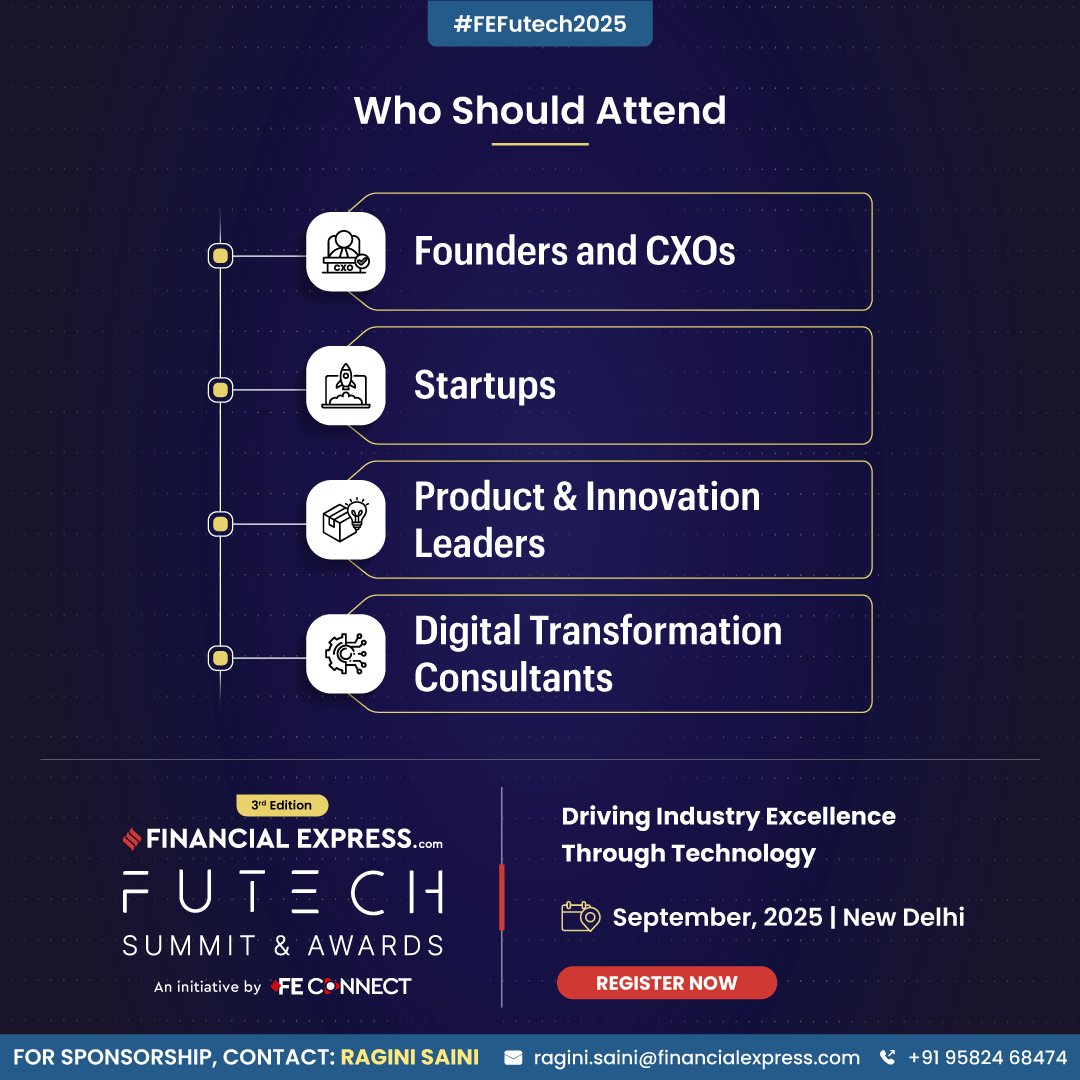 #FEFutech2025

Who Should Attend

CXO

Founders and CXOs

Startups

Product & Innovation Leaders

Digital Transformation Consultants

3rd Edition

FINANCIAL EXPRESS.com

FUTECH

SUMMIT & AWARDS

An initiative by FE CONNECT

Driving Industry Excellence Through Technology

September, 2025 | New Delhi

REGISTER NOW

FOR SPONSORSHIP, CONTACT: RAGINI SAINI ragini.saini@financialexpress.com +91 95824 68474